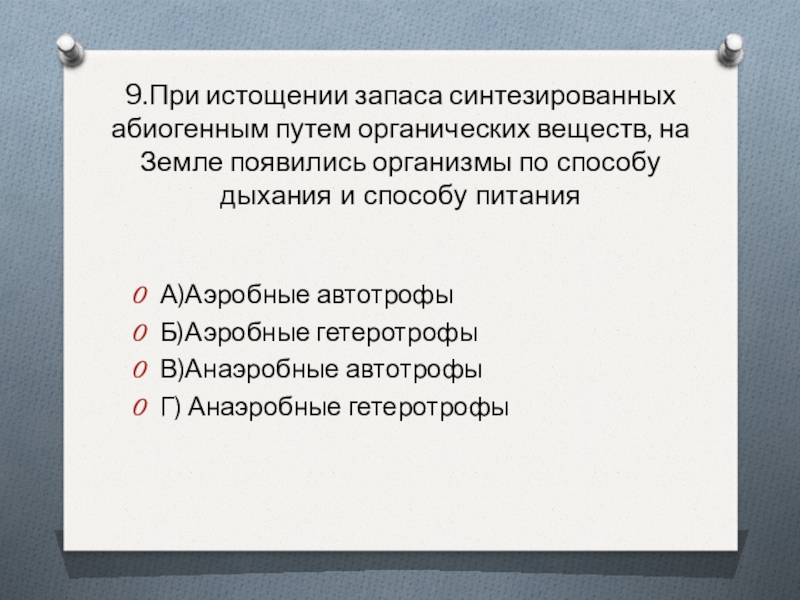 9.При истощении запаса синтезированных абиогенным путем органических веществ, на Земле появились организмы по способу дыхания и способу питания

А)Аэробные автотрофы
Б)Аэробные гетеротрофы
В)Анаэробные автотрофы
Г) Анаэробные гетеротрофы